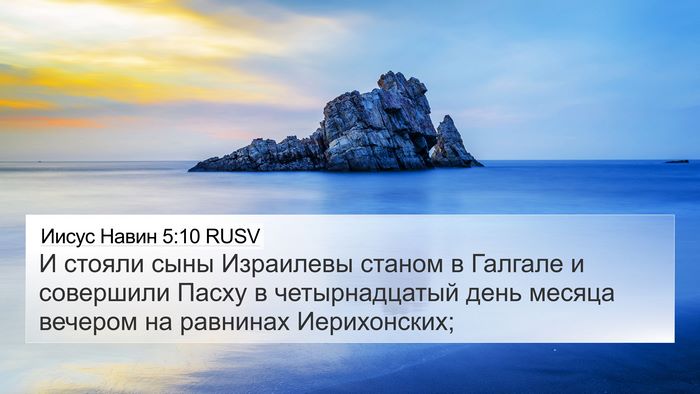 Иисус Навин 5:10 RUSV
И стояли сыны Израилевы станом в Галгале и совершили Пасху в четырнадцатый день месяца вечером на равнинах Иерихонских;